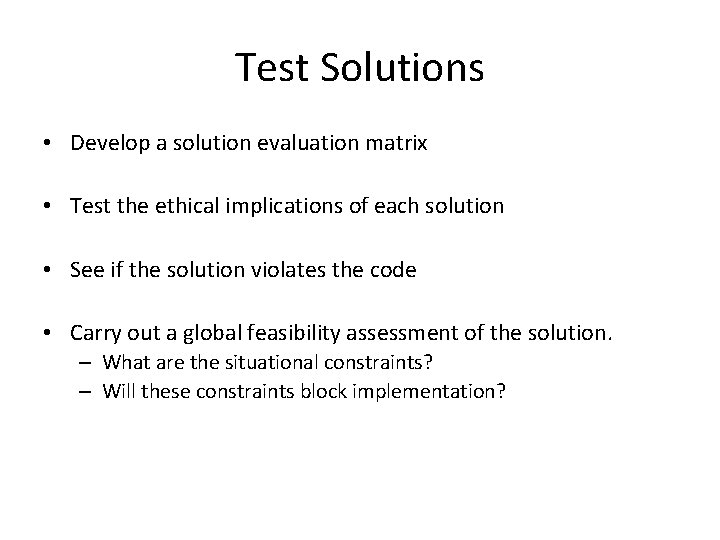 Test Solutions

• Develop a solution evaluation matrix

• Test the ethical implications of each solution

• See if the solution violates the code

• Carry out a global feasibility assessment of the solution.
– What are the situational constraints?
– Will these constraints block implementation?